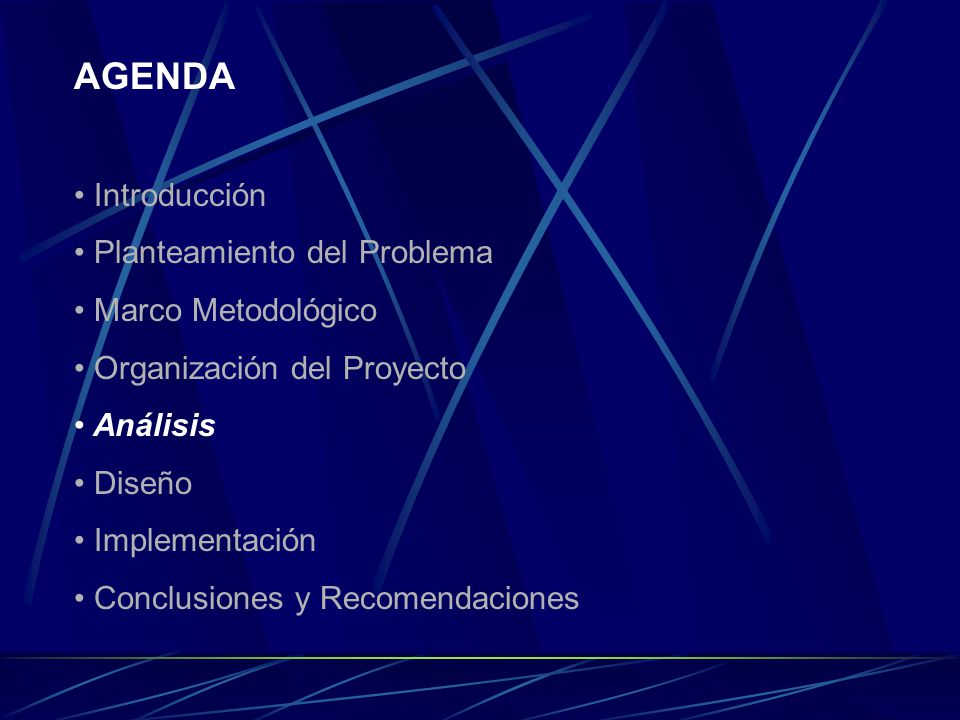 AGENDA

• Introducción
• Planteamiento del Problema
• Marco Metodológico
• Organización del Proyecto
• Análisis
• Diseño
• Implementación
• Conclusiones y Recomendaciones